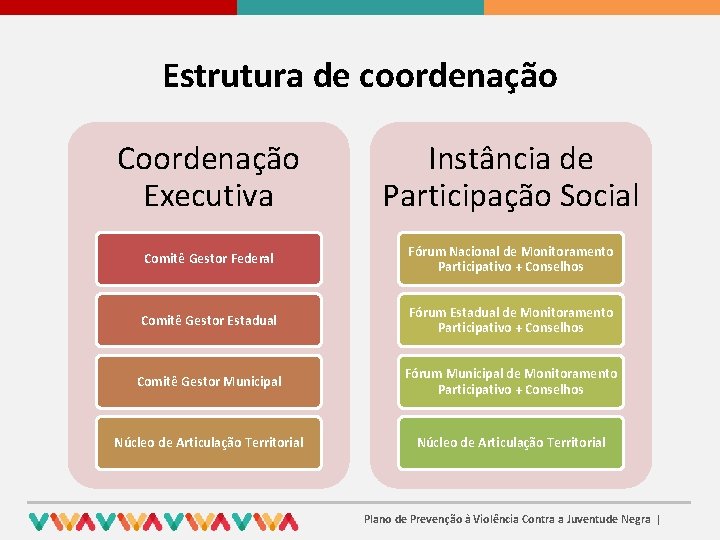 Estrutura de coordenação

Coordenação Executiva

Comitê Gestor Federal

Comitê Gestor Estadual

Comitê Gestor Municipal

Núcleo de Articulação Territorial

Instância de Participação Social

Fórum Nacional de Monitoramento Participativo + Conselhos

Fórum Estadual de Monitoramento Participativo + Conselhos

Fórum Municipal de Monitoramento Participativo + Conselhos

Núcleo de Articulação Territorial

Plano de Prevenção à Violência Contra a Juventude Negra |